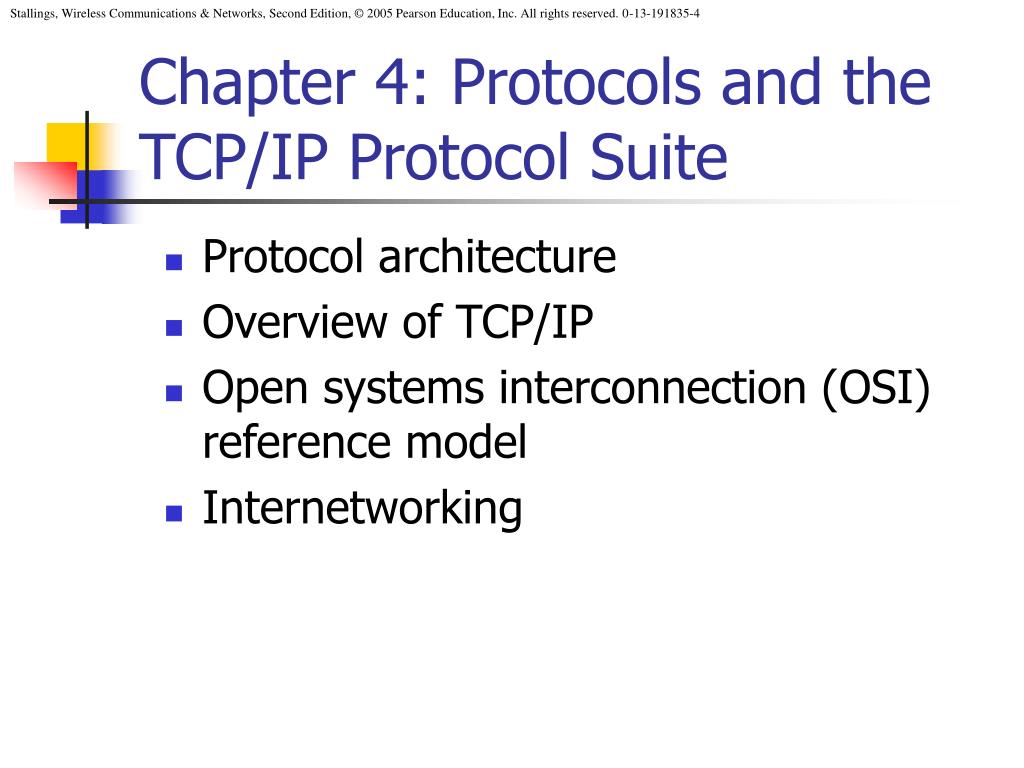 Stallings, Wireless Communications & Networks, Second Edition, © 2005 Pearson Education, Inc. All rights reserved. 0-13-191835-4

Chapter 4: Protocols and the TCP/IP Protocol Suite

- Protocol architecture
- Overview of TCP/IP
- Open systems interconnection (OSI) reference model
- Internetworking